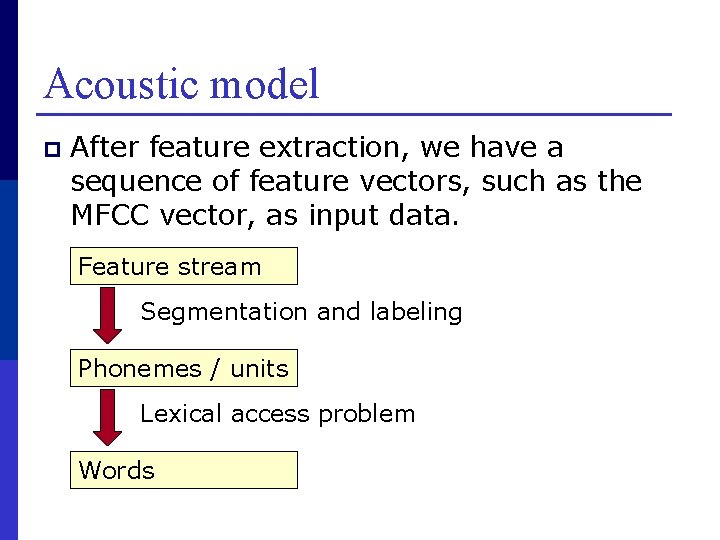 Acoustic model

After feature extraction, we have a sequence of feature vectors, such as the MFCC vector, as input data.

Feature stream

Segmentation and labeling

Phonemes / units

Lexical access problem

Words